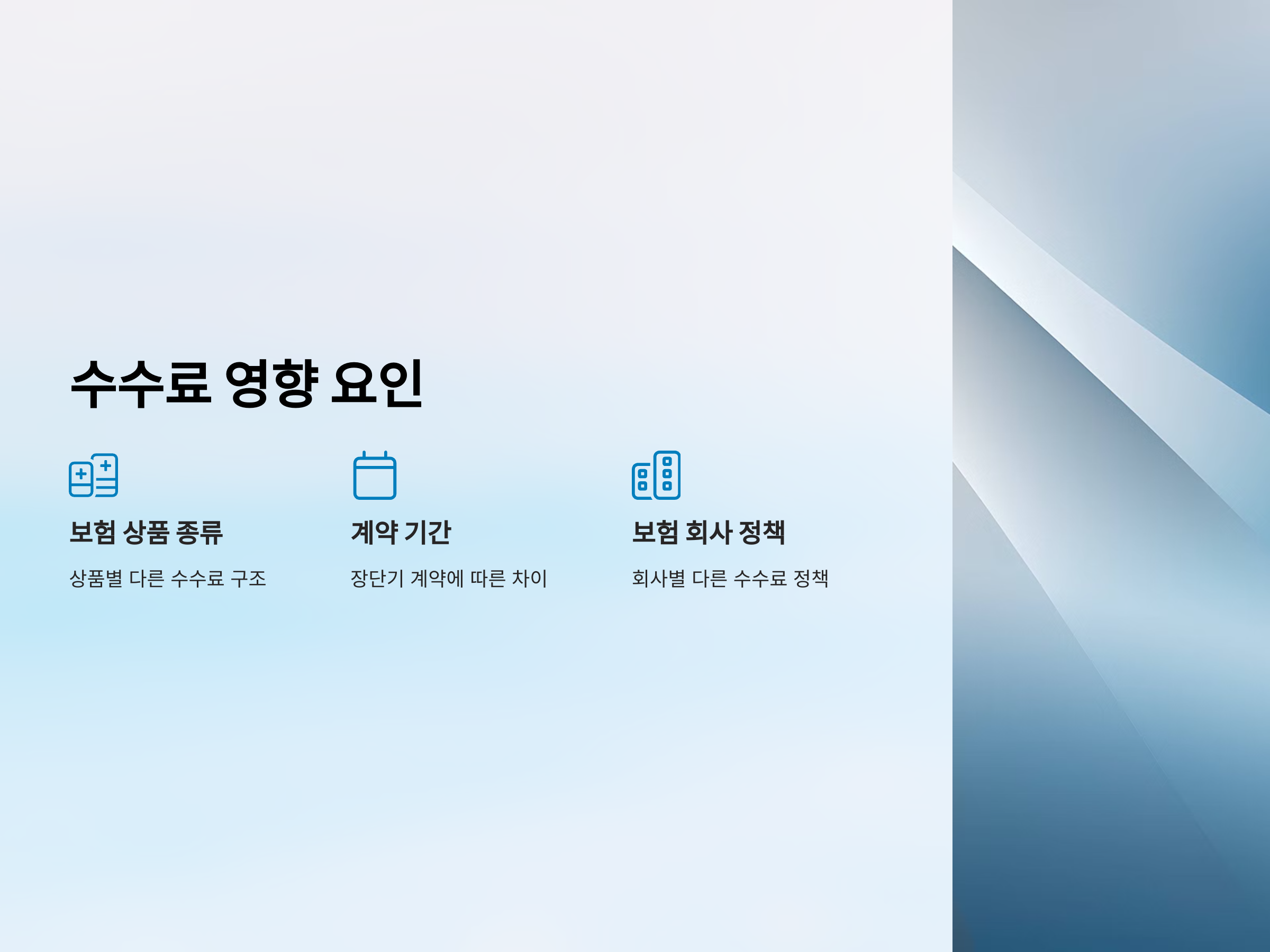 수수료 영향 요인

보험 상품 종류

상품별 다른 수수료 구조

계약 기간

장단기 계약에 따른 차이

보험 회사 정책

회사별 다른 수수료 정책